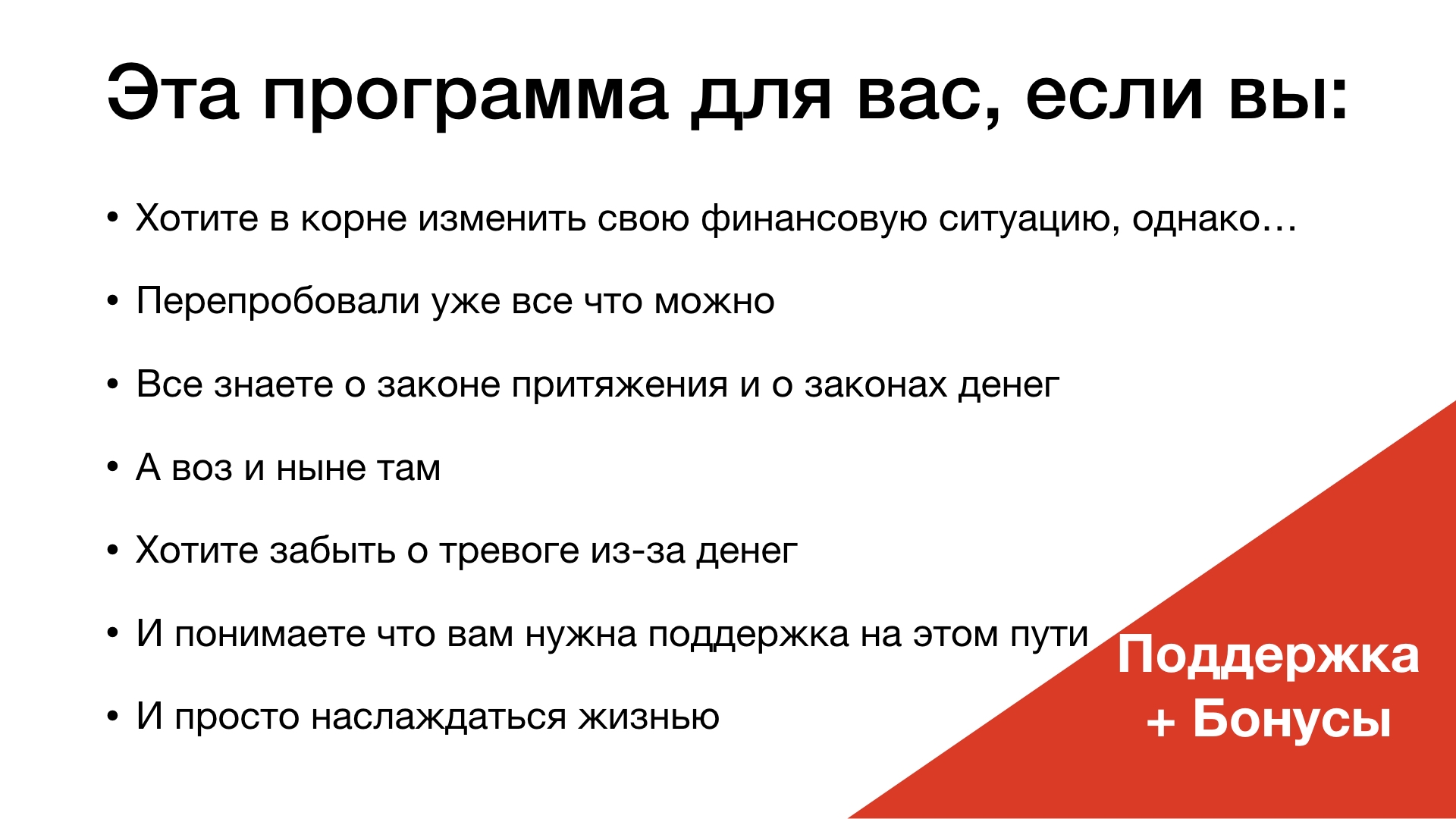 Эта программа для вас, если вы:

• Хотите в корне изменить свою финансовую ситуацию, однако…

• Перепробовали уже все что можно

• Все знаете о законе притяжения и о законах денег

• А воз и ныне там

• Хотите забыть о тревоге из-за денег

• И понимаете что вам нужна поддержка на этом пути

• И просто наслаждаться жизнью

Поддержка
+ Бонусы